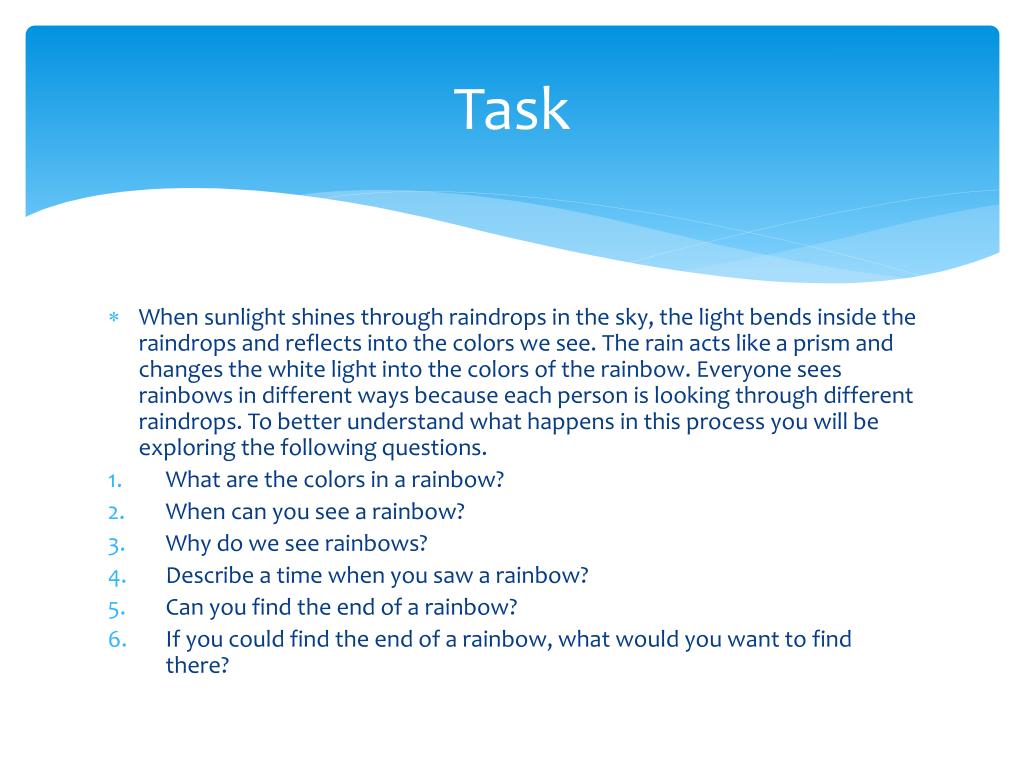 Task

* When sunlight shines through raindrops in the sky, the light bends inside the raindrops and reflects into the colors we see. The rain acts like a prism and changes the white light into the colors of the rainbow. Everyone sees rainbows in different ways because each person is looking through different raindrops. To better understand what happens in this process you will be exploring the following questions.

1. What are the colors in a rainbow?
2. When can you see a rainbow?
3. Why do we see rainbows?
4. Describe a time when you saw a rainbow?
5. Can you find the end of a rainbow?
6. If you could find the end of a rainbow, what would you want to find there?